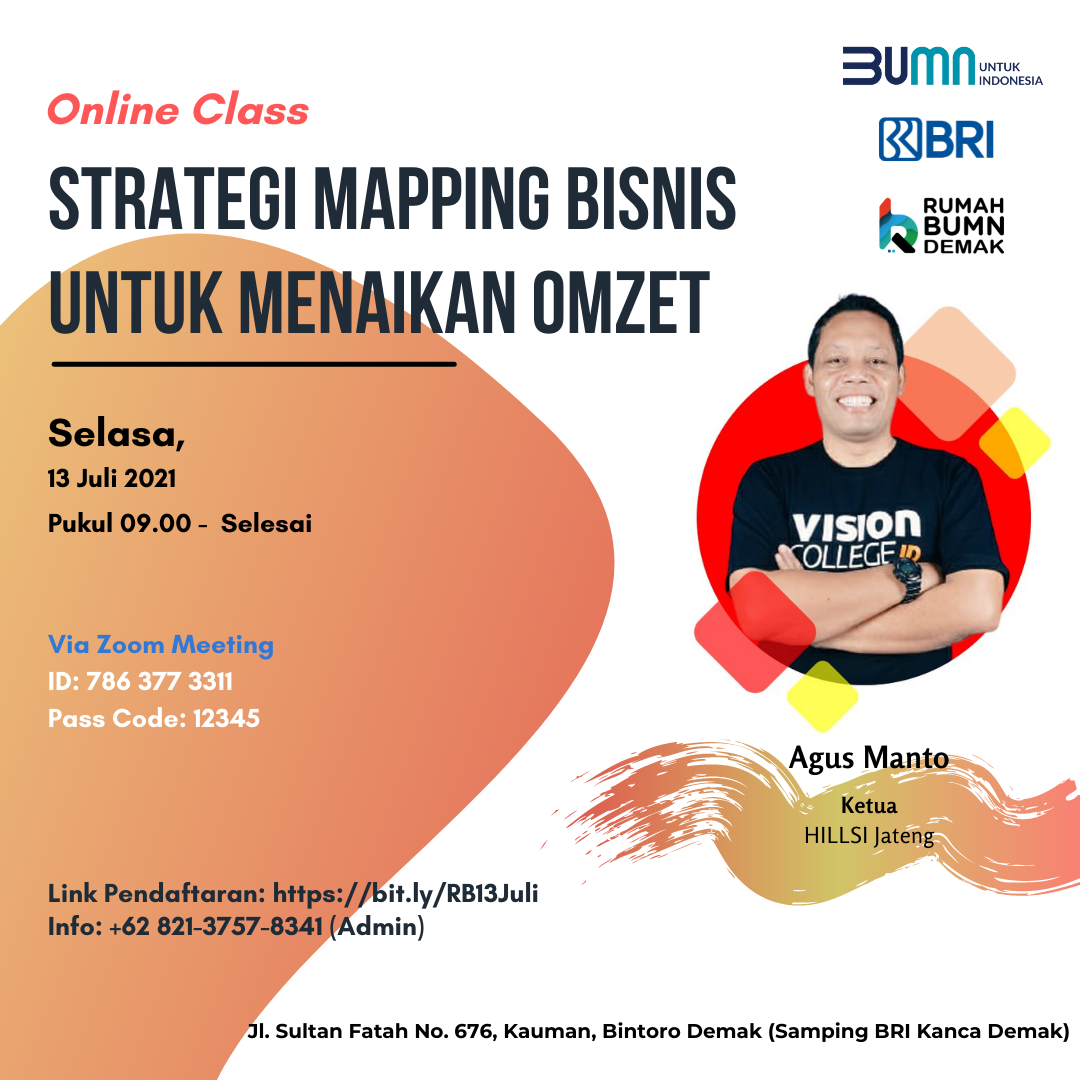 BUMN UNTUK INDONESIA

BRI

RUMAH BUMN DEMAK

Online Class

STRATEGI MAPPING BISNIS UNTUK MENAIKAN OMZET

Selasa,
13 Juli 2021
Pukul 09.00 - Selesai

Via Zoom Meeting
ID: 786 377 3311
Pass Code: 12345

VISION COLLEGE ID

Agus Manto
Ketua
HILLSI Jateng

Link Pendaftaran: https://bit.ly/RB13Juli
Info: +62 821-3757-8341 (Admin)

Jl. Sultan Fatah No. 676, Kauman, Bintoro Demak (Samping BRI Kanca Demak)